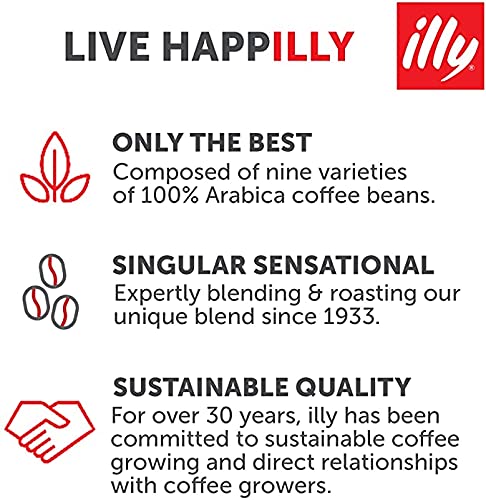 LIVE HAPPILLY

illy®

ONLY THE BEST
Composed of nine varieties of 100% Arabica coffee beans.

SINGULAR SENSATIONAL
Expertly blending & roasting our unique blend since 1933.

SUSTAINABLE QUALITY
For over 30 years, illy has been committed to sustainable coffee growing and direct relationships with coffee growers.